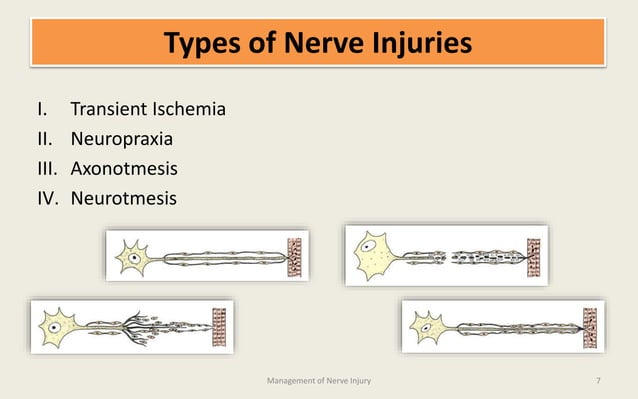 Types of Nerve Injuries

I. Transient Ischemia
II. Neuropraxia
III. Axonotmesis
IV. Neurotmesis

Management of Nerve Injury

7